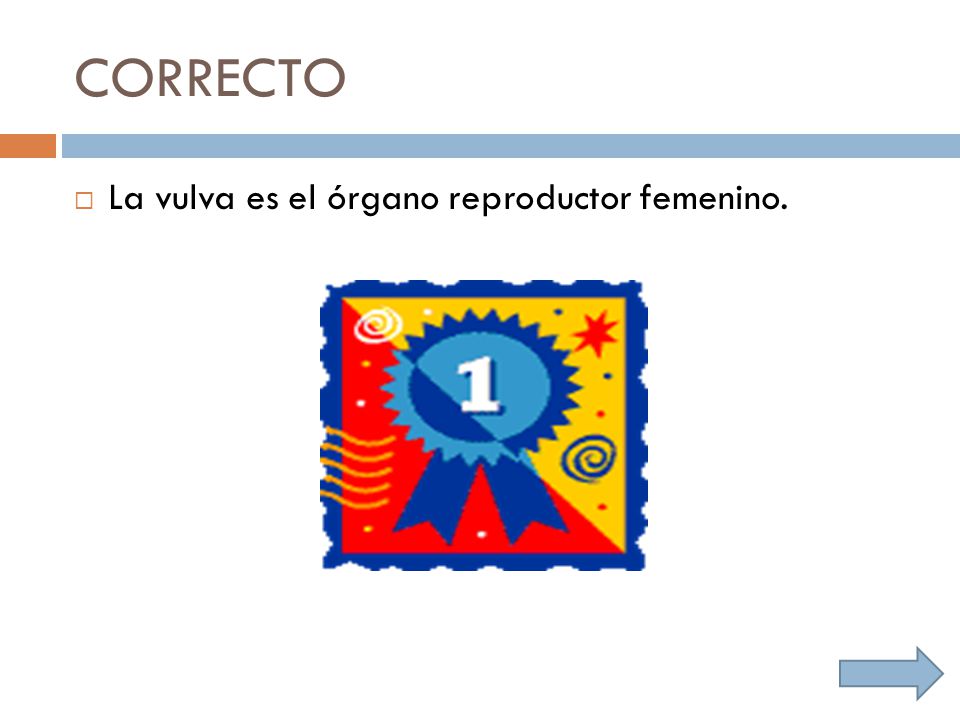 CORRECTO

La vulva es el órgano reproductor femenino.

1